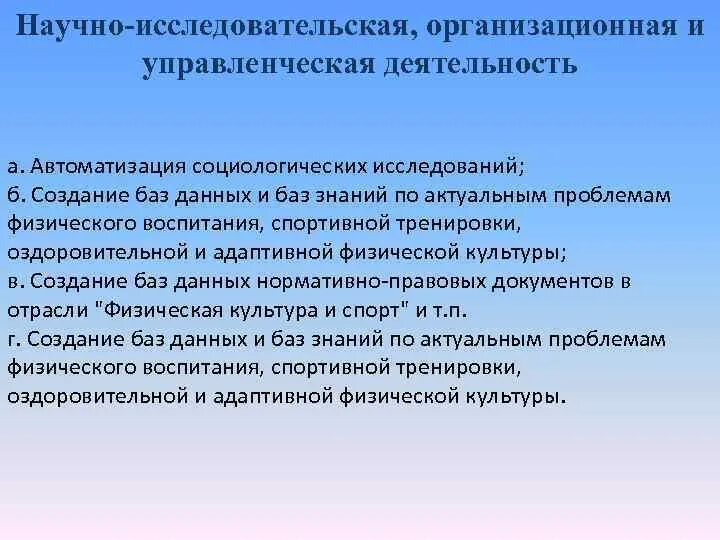 Научно-исследовательская, организационная и управленческая деятельность

а. Автоматизация социологических исследований;
б. Создание баз данных и баз знаний по актуальным проблемам физического воспитания, спортивной тренировки, оздоровительной и адаптивной физической культуры;
в. Создание баз данных нормативно-правовых документов в отрасли "Физическая культура и спорт" и т.п.
г. Создание баз данных и баз знаний по актуальным проблемам физического воспитания, спортивной тренировки, оздоровительной и адаптивной физической культуры.